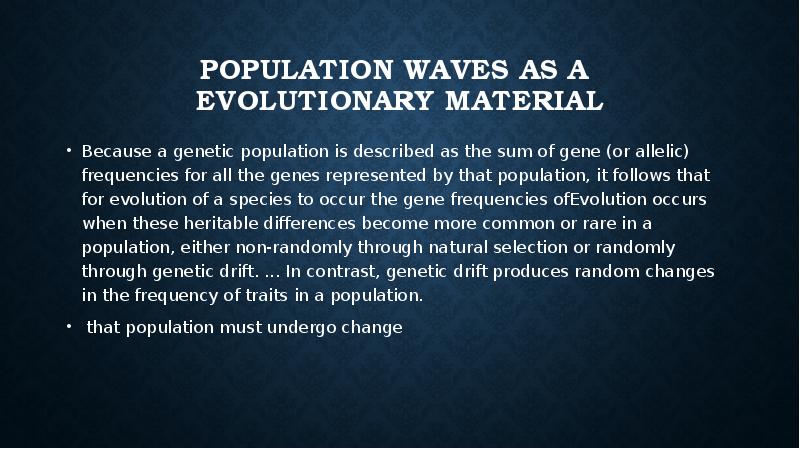 POPULATION WAVES AS A EVOLUTIONARY MATERIAL

• Because a genetic population is described as the sum of gene (or allelic) frequencies for all the genes represented by that population, it follows that for evolution of a species to occur the gene frequencies ofEvolution occurs when these heritable differences become more common or rare in a population, either non-randomly through natural selection or randomly through genetic drift. ... In contrast, genetic drift produces random changes in the frequency of traits in a population.

• that population must undergo change